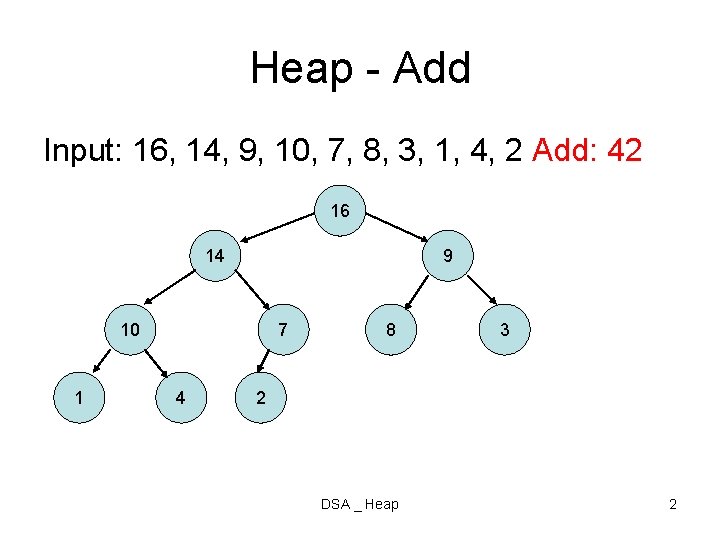 Heap - Add

Input: 16, 14, 9, 10, 7, 8, 3, 1, 4, 2 Add: 42

16
14
9
10
7
8
3
1
4
2

DSA _ Heap

2